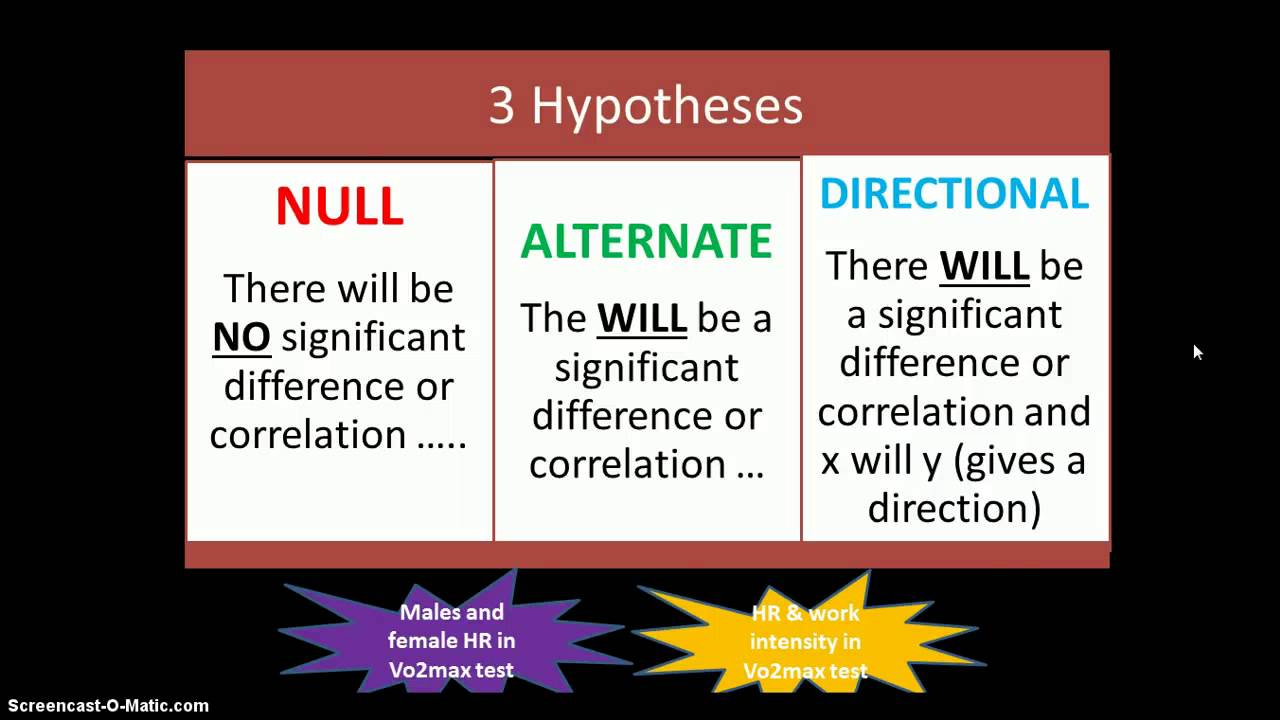 3 Hypotheses

NULL

There will be NO significant difference or correlation …..

ALTERNATE

The WILL be a significant difference or correlation …

DIRECTIONAL

There WILL be a significant difference or correlation and x will y (gives a direction)

Males and female HR in Vo2max test

HR & work intensity in Vo2max test

Screencast-O-Matic.com